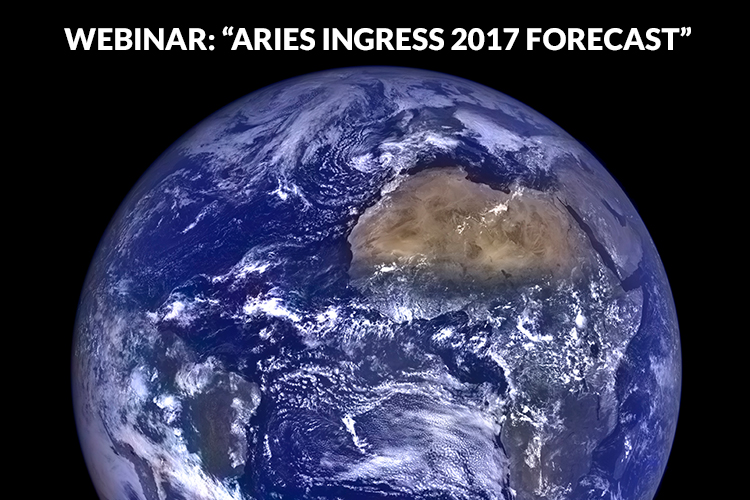 WEBINAR: “ARIES INGRESS 2017 FORECAST”